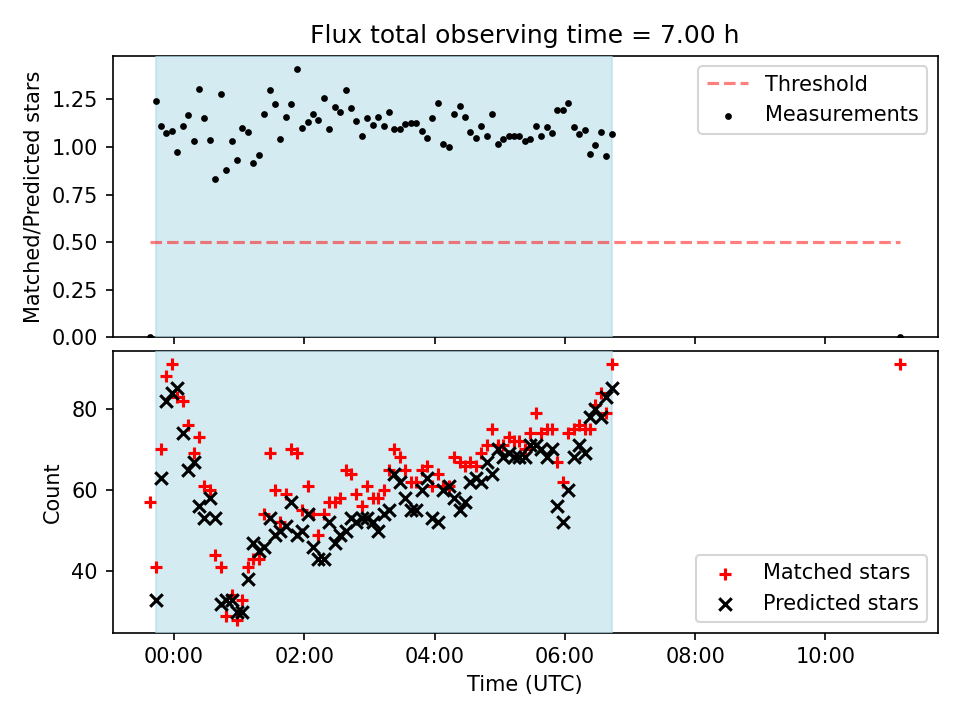 Flux total observing time = 7.00 h

Matched/Predicted stars

1.25
1.00
0.75
0.50
0.25
0.00

Threshold
Measurements

Count

80
60
40

Matched stars
Predicted stars

00:00
02:00
04:00
06:00
08:00
10:00

Time (UTC)